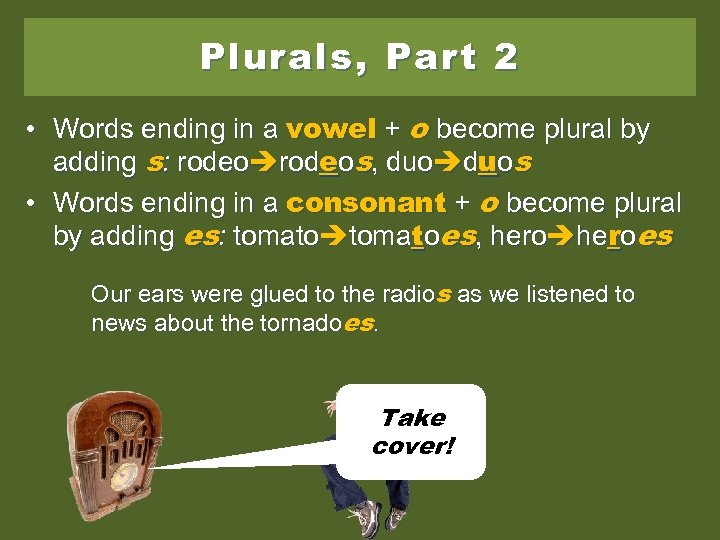 Plurals, Part 2

• Words ending in a vowel + o become plural by adding s: rodeo→rodeos, duo→duos
• Words ending in a consonant + o become plural by adding es: tomato→tomatoes, hero→heroes

Our ears were glued to the radios as we listened to news about the tornadoes.

Take cover!